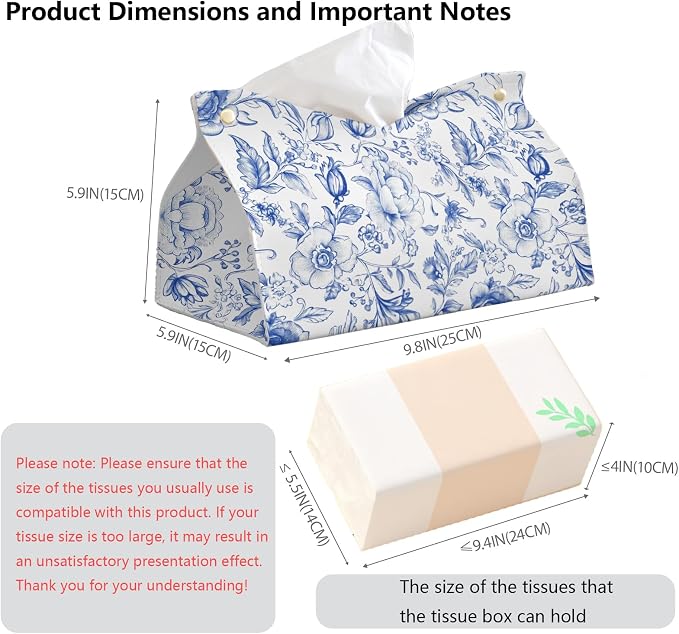 Product Dimensions and Important Notes

5.9IN(15CM)

5.9IN(15CM)

9.8IN(25CM)

Please note: Please ensure that the size of the tissues you usually use is compatible with this product. If your tissue size is too large, it may result in an unsatisfactory presentation effect. Thank you for your understanding!

≤ 5.5IN(14CM)

≤4IN(10CM)

≤9.4IN(24CM)

The size of the tissues that the tissue box can hold